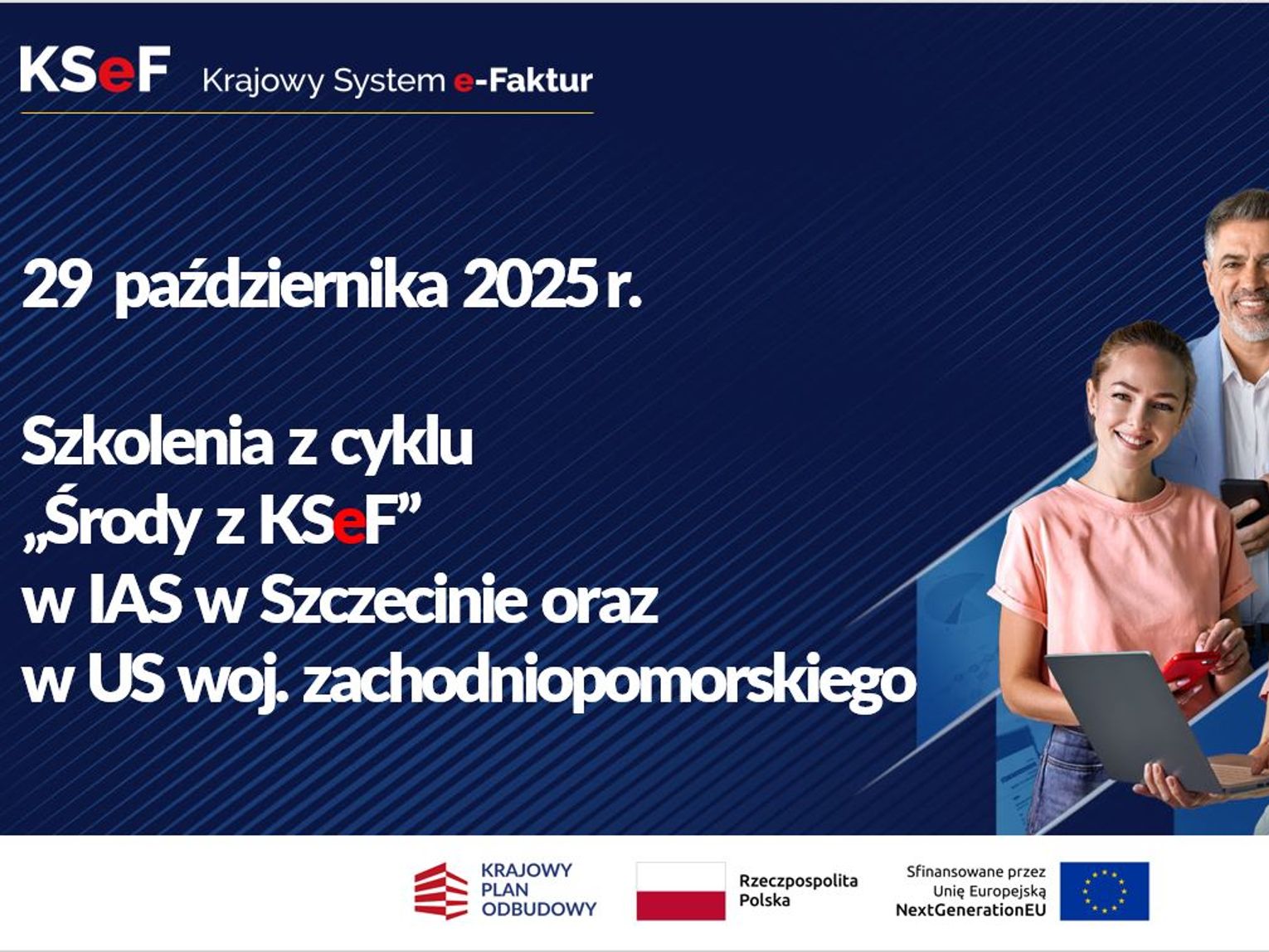 KSeF Krajowy System e-Faktur

29 października 2025 r.

Szkolenia z cyklu „Środy z KSeF” w IAS w Szczecinie oraz w US woj. zachodniopomorskiego

KRAJOWY PLAN ODBUDOWY

Rzeczpospolita Polska

Sfinansowane przez Unię Europejską NextGenerationEU